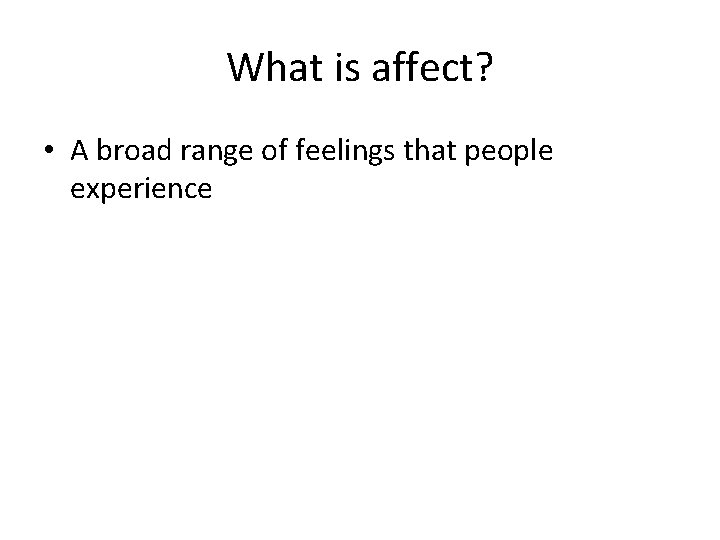 What is affect?

• A broad range of feelings that people experience